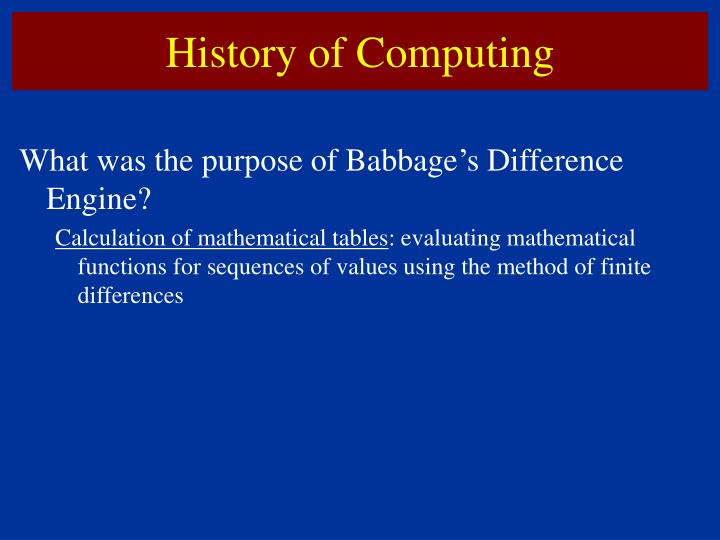 History of Computing

What was the purpose of Babbage’s Difference Engine?

Calculation of mathematical tables: evaluating mathematical functions for sequences of values using the method of finite differences